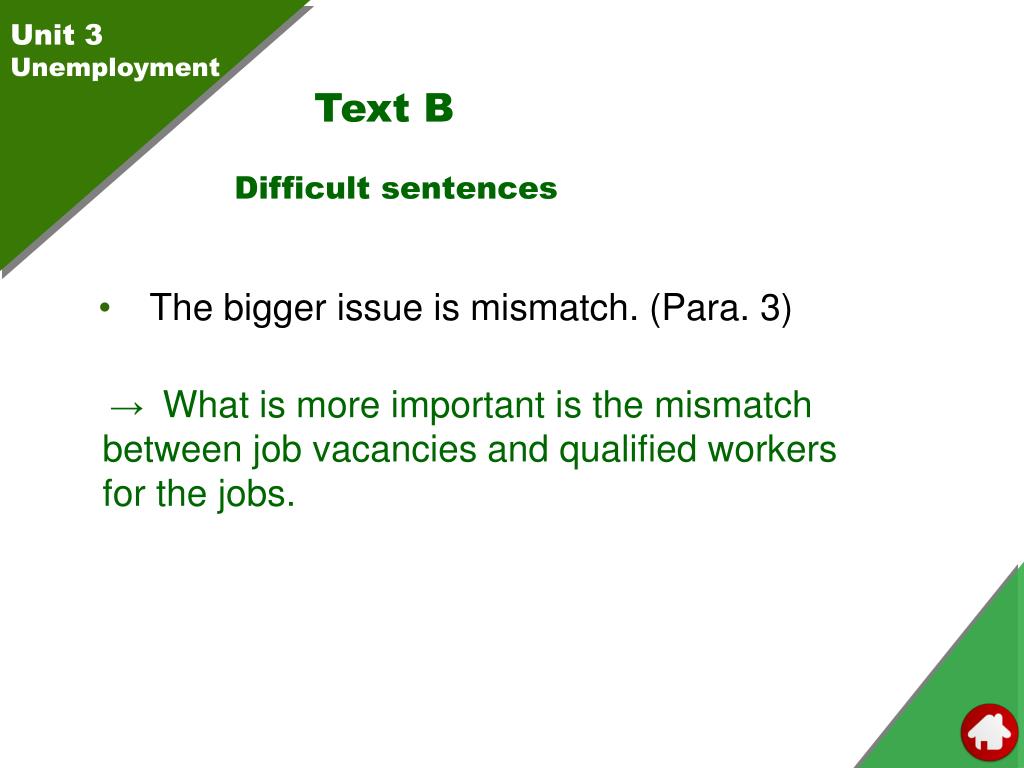 Unit 3
Unemployment

Text B

Difficult sentences

• The bigger issue is mismatch. (Para. 3)

→ What is more important is the mismatch between job vacancies and qualified workers for the jobs.